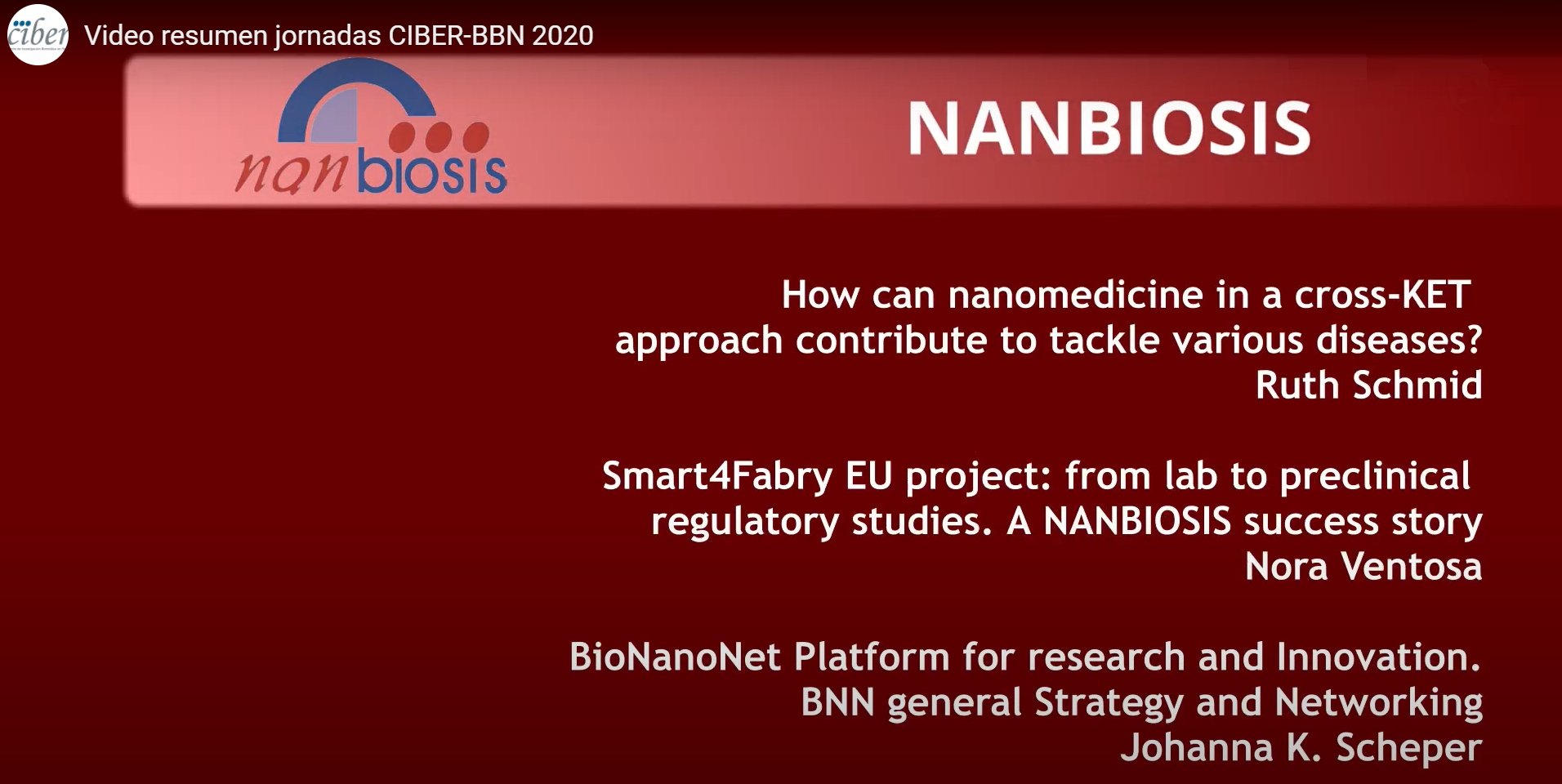 ciber

Video resumen jornadas CIBER-BBN 2020

nanbiosis

NANBIOSIS

How can nanomedicine in a cross-KET approach contribute to tackle various diseases?
Ruth Schmid

Smart4Fabry EU project: from lab to preclinical regulatory studies. A NANBIOSIS success story
Nora Ventosa

BioNanoNet Platform for research and Innovation. BNN general Strategy and Networking
Johanna K. Scheper